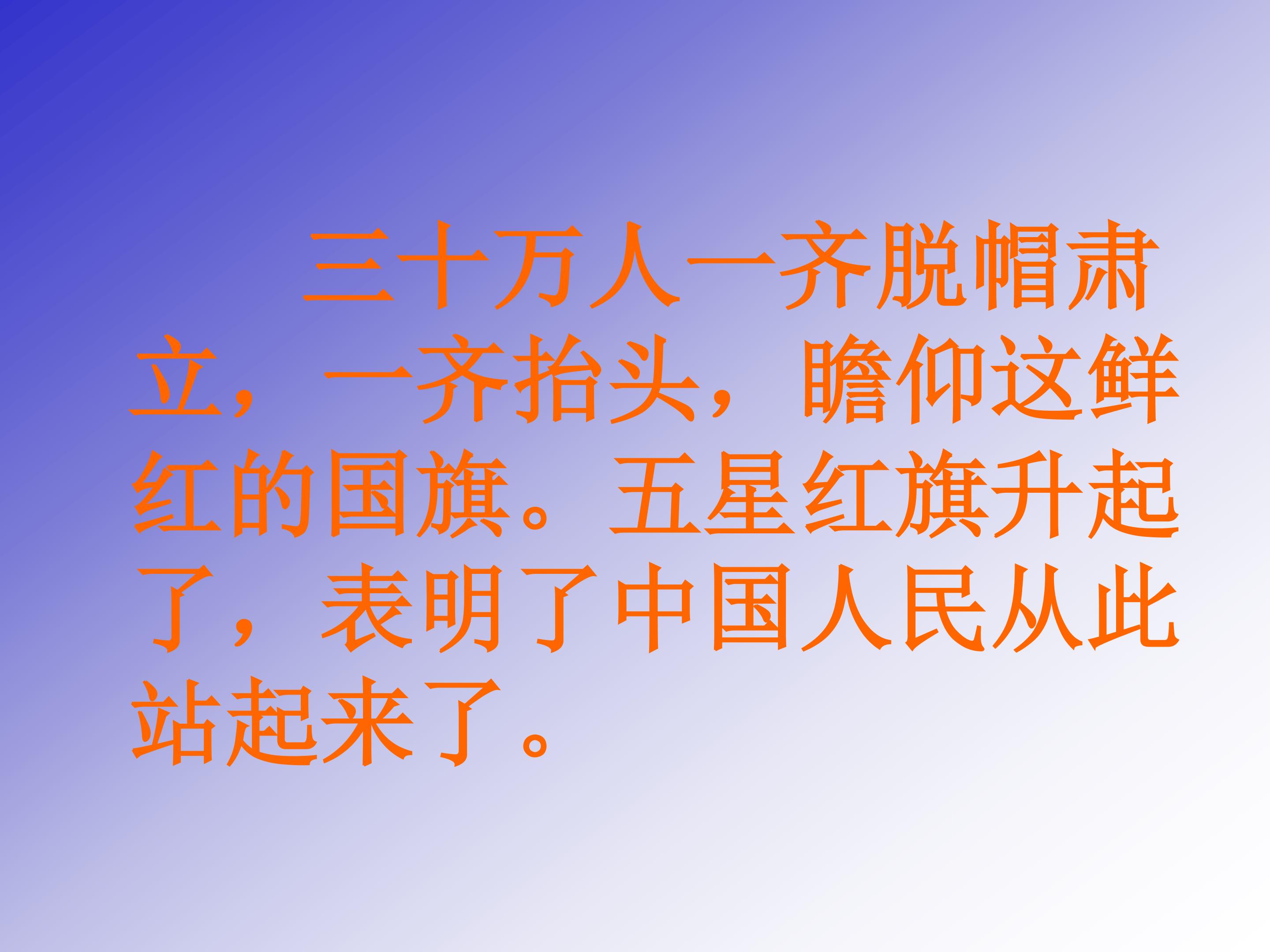 三十万人一齐脱帽肃立，一齐抬头，瞻仰这鲜红的国旗。五星红旗升起了，表明了中国人民从此站起来了。